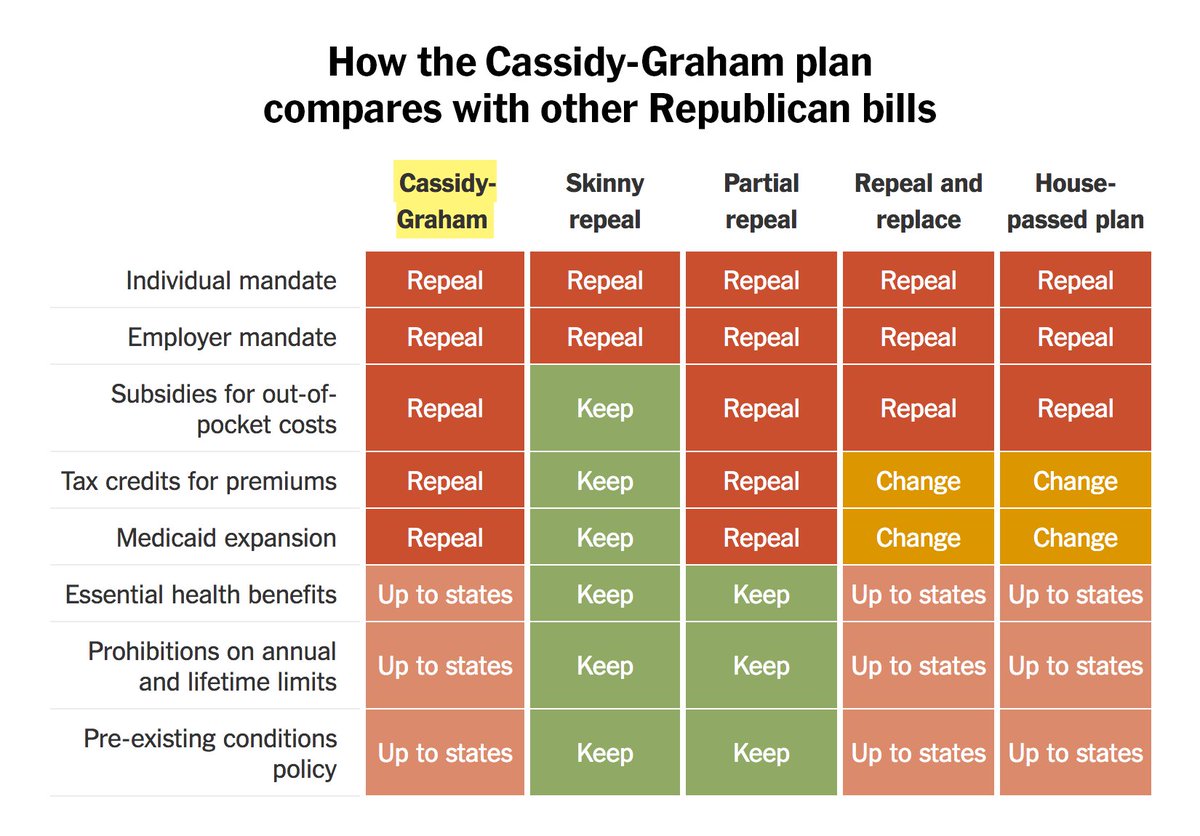 How the Cassidy-Graham plan compares with other Republican bills

| | Cassidy-Graham | Skinny repeal | Partial repeal | Repeal and replace | House-passed plan |
|---|---|---|---|---|---|
| Individual mandate | Repeal | Repeal | Repeal | Repeal | Repeal |
| Employer mandate | Repeal | Repeal | Repeal | Repeal | Repeal |
| Subsidies for out-of-pocket costs | Repeal | Keep | Repeal | Repeal | Repeal |
| Tax credits for premiums | Repeal | Keep | Repeal | Change | Change |
| Medicaid expansion | Repeal | Keep | Repeal | Change | Change |
| Essential health benefits | Up to states | Keep | Keep | Up to states | Up to states |
| Prohibitions on annual and lifetime limits | Up to states | Keep | Keep | Up to states | Up to states |
| Pre-existing conditions policy | Up to states | Keep | Keep | Up to states | Up to states |